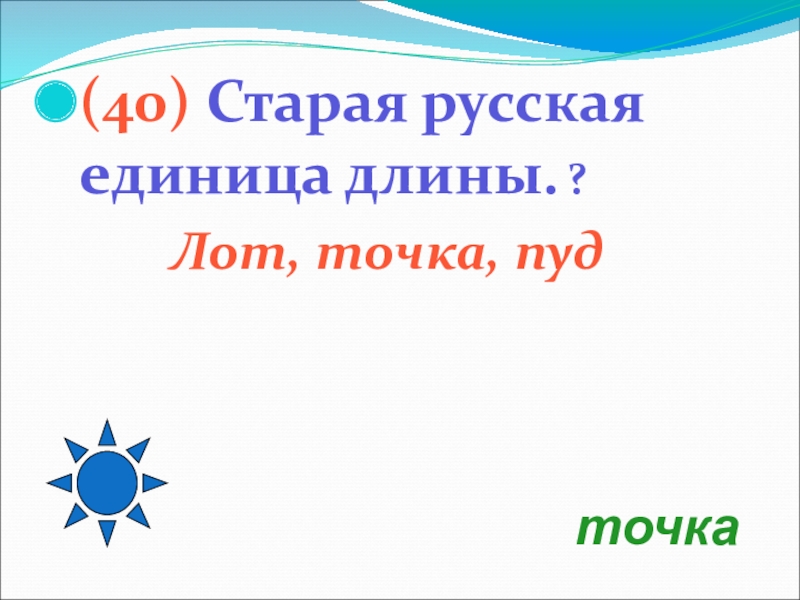 (40) Старая русская единица длины. ?

Лот, точка, пуд

точка